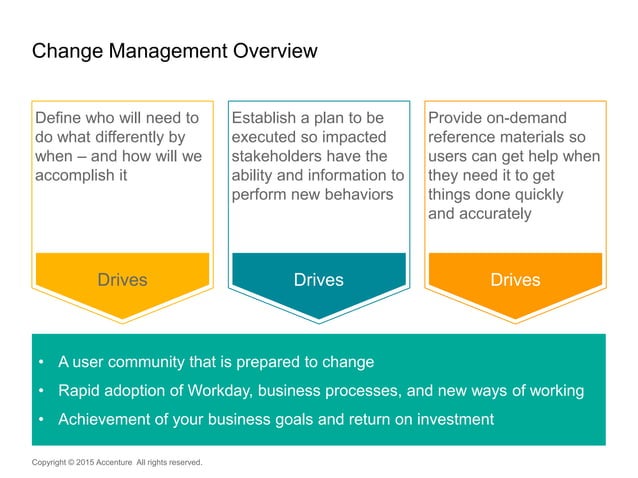 Change Management Overview

Define who will need to do what differently by when – and how will we accomplish it

Drives

Establish a plan to be executed so impacted stakeholders have the ability and information to perform new behaviors

Drives

Provide on-demand reference materials so users can get help when they need it to get things done quickly and accurately

Drives

• A user community that is prepared to change
• Rapid adoption of Workday, business processes, and new ways of working
• Achievement of your business goals and return on investment

Copyright © 2015 Accenture All rights reserved.